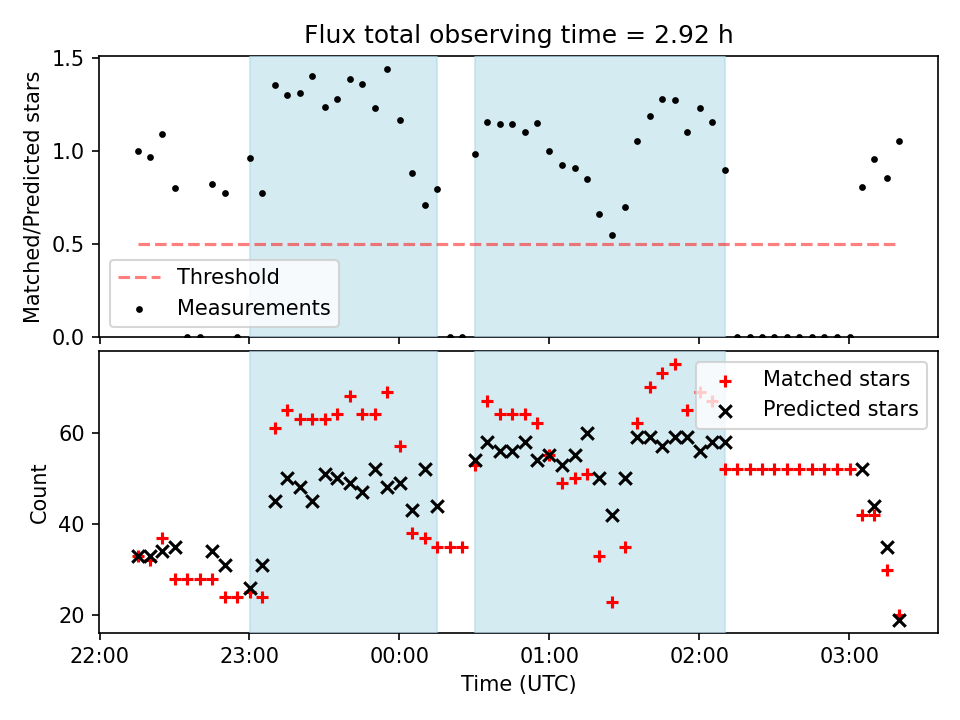 Flux total observing time = 2.92 h

Matched/Predicted stars

1.5
1.0
0.5
0.0

Threshold
Measurements

Count

60
40
20

Matched stars
Predicted stars

22:00
23:00
00:00
01:00
02:00
03:00

Time (UTC)